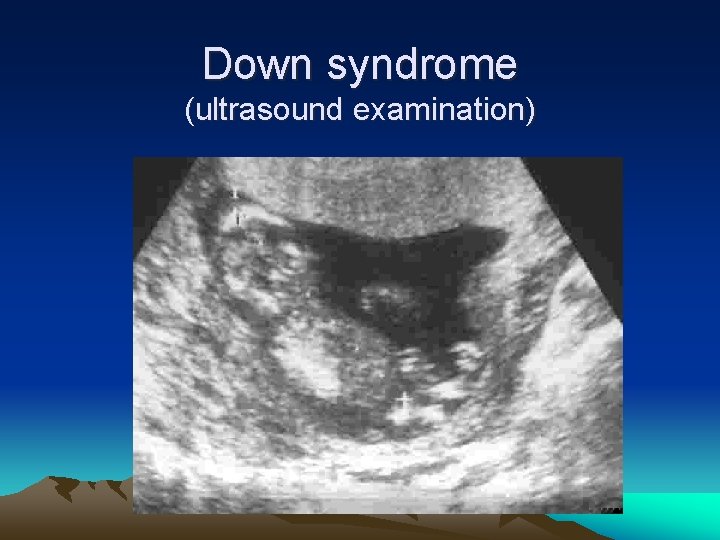 Down syndrome
(ultrasound examination)